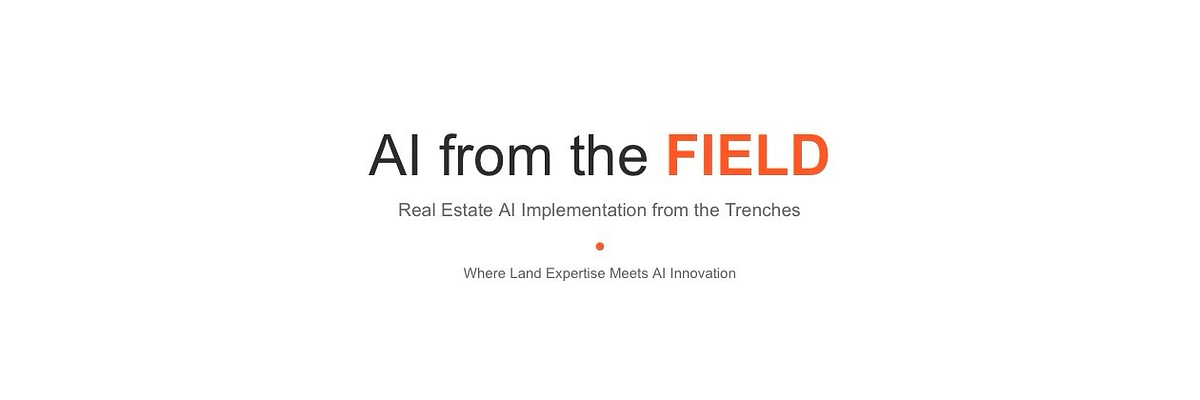 AI from the FIELD

Real Estate AI Implementation from the Trenches

Where Land Expertise Meets AI Innovation